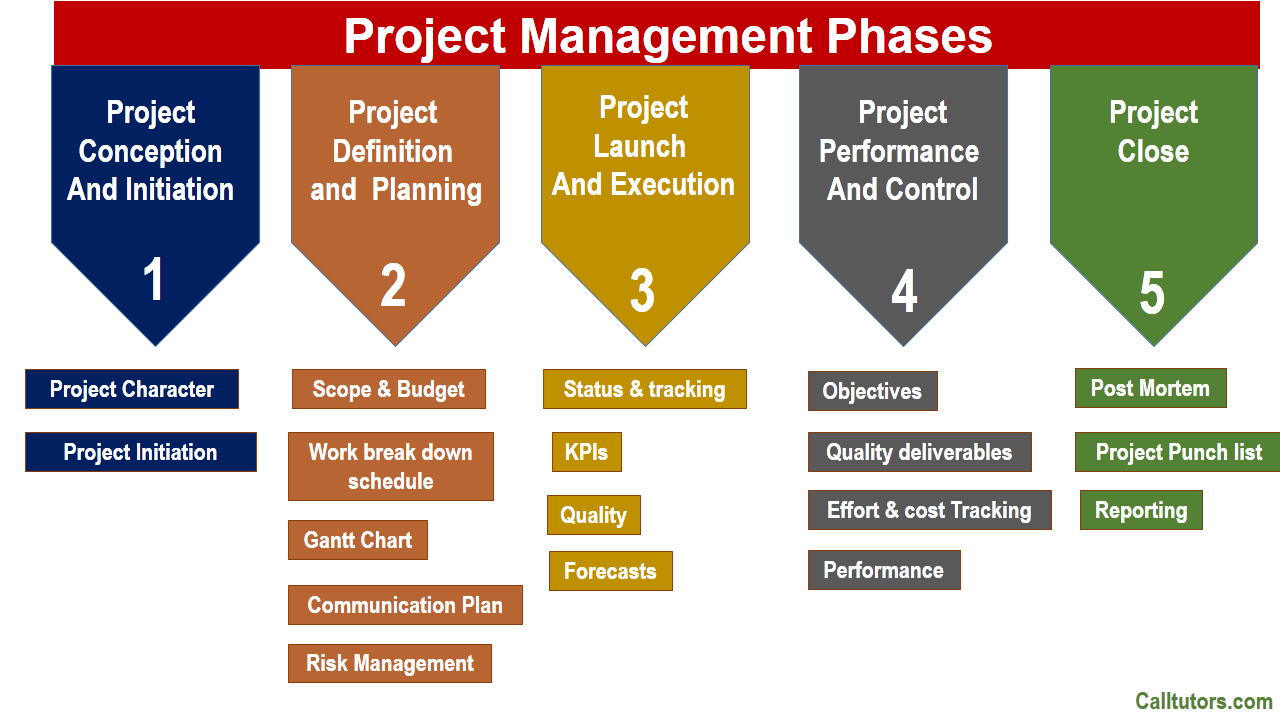 Project Management Phases

Project Conception And Initiation

1

Project Character

Project Initiation

Project Definition and Planning

2

Scope & Budget

Work break down schedule

Gantt Chart

Communication Plan

Risk Management

Project Launch And Execution

3

Status & tracking

KPIs

Quality

Forecasts

Project Performance And Control

4

Objectives

Quality deliverables

Effort & cost Tracking

Performance

Project Close

5

Post Mortem

Project Punch list

Reporting

Calltutors.com